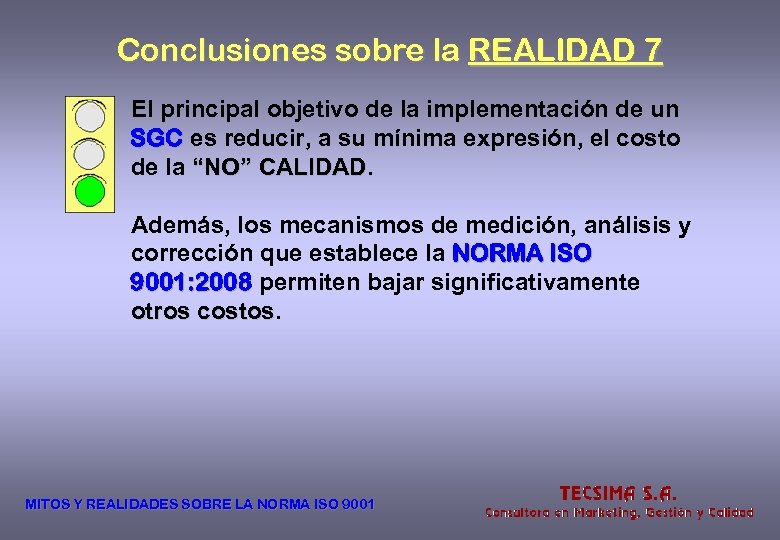 Conclusiones sobre la REALIDAD 7

El principal objetivo de la implementación de un SGC es reducir, a su mínima expresión, el costo de la “NO” CALIDAD.

Además, los mecanismos de medición, análisis y corrección que establece la NORMA ISO 9001:2008 permiten bajar significativamente otros costos.

MITOS Y REALIDADES SOBRE LA NORMA ISO 9001

TECSIMA S.A.
Consultora en Marketing, Gestión y Calidad